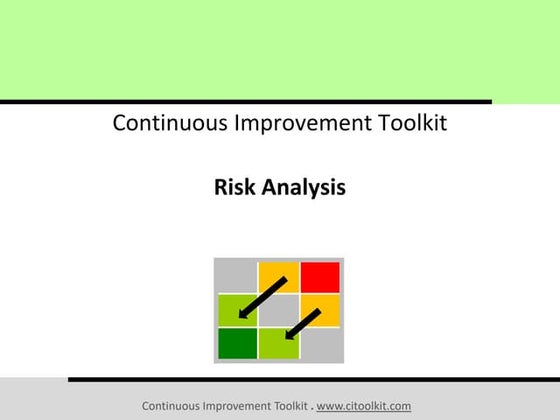 Continuous Improvement Toolkit

Risk Analysis

Continuous Improvement Toolkit . www.citoolkit.com